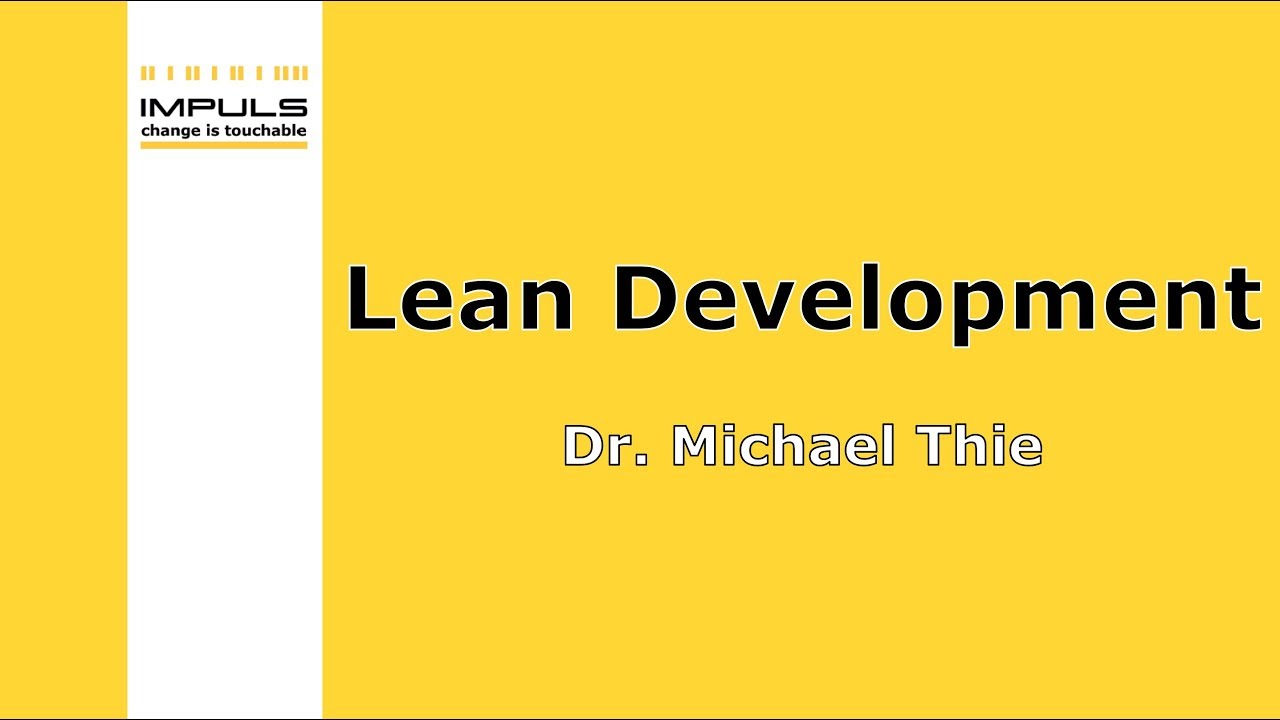 IMPULS
change is touchable

Lean Development

Dr. Michael Thie